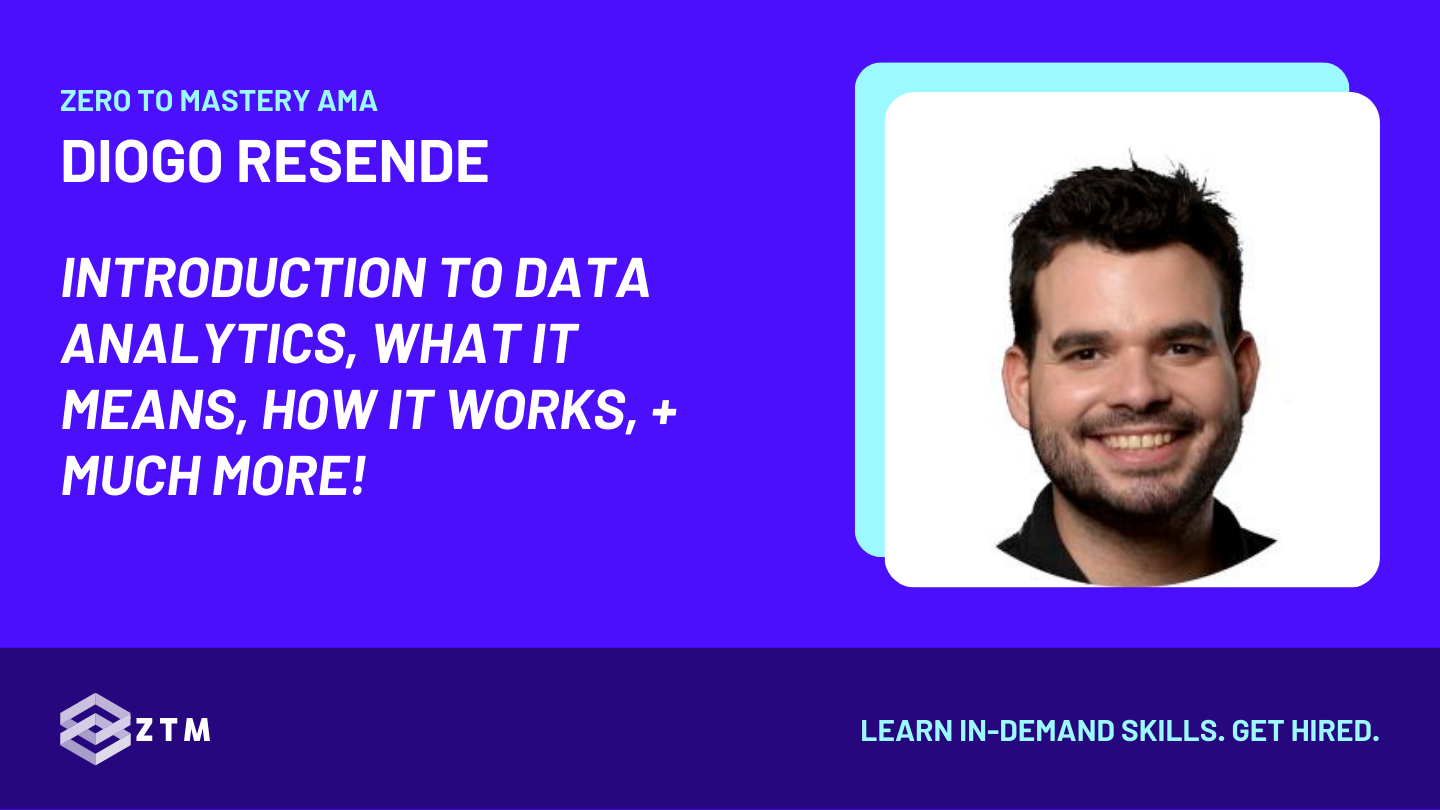 ZERO TO MASTERY AMA
DIOGO RESENDE

INTRODUCTION TO DATA ANALYTICS, WHAT IT MEANS, HOW IT WORKS, + MUCH MORE!

ZTM

LEARN IN-DEMAND SKILLS. GET HIRED.